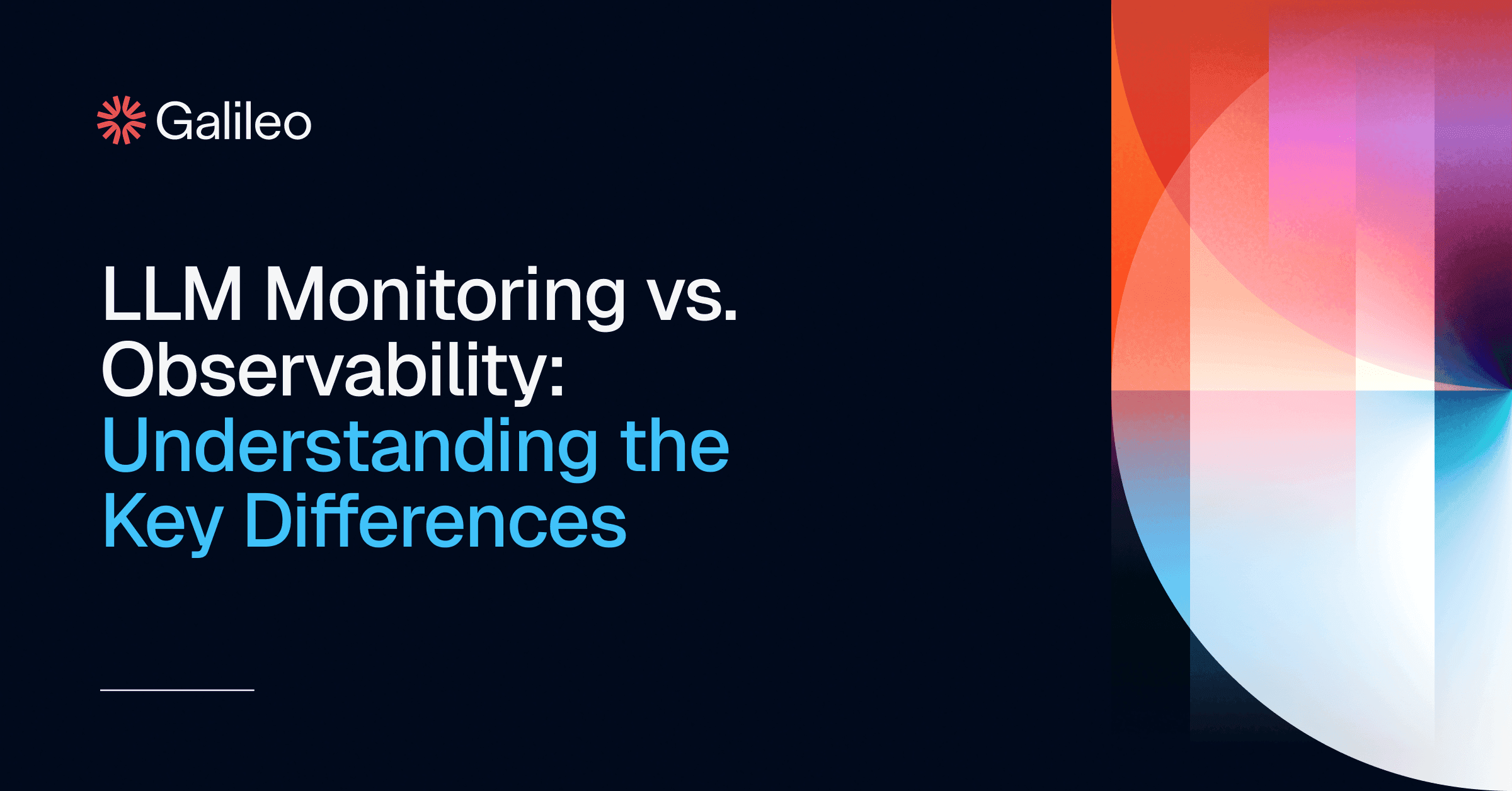 Galileo

LLM Monitoring vs. Observability: Understanding the Key Differences